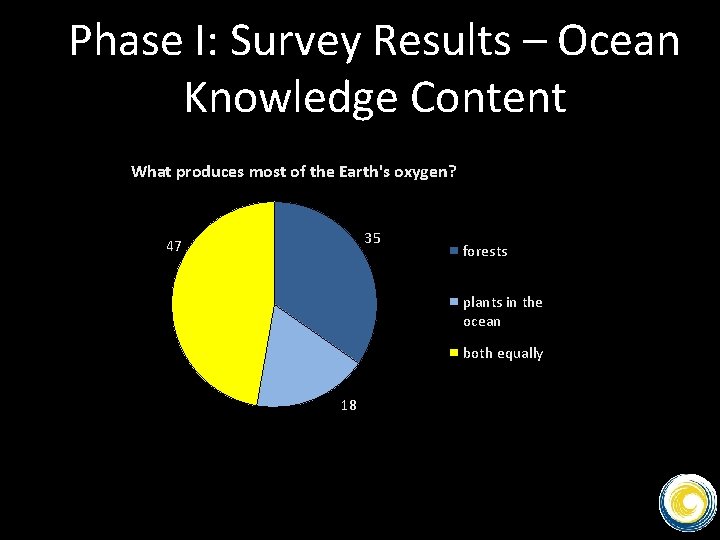 Phase I: Survey Results – Ocean Knowledge Content

What produces most of the Earth's oxygen?

47

35

18

forests

plants in the ocean

both equally